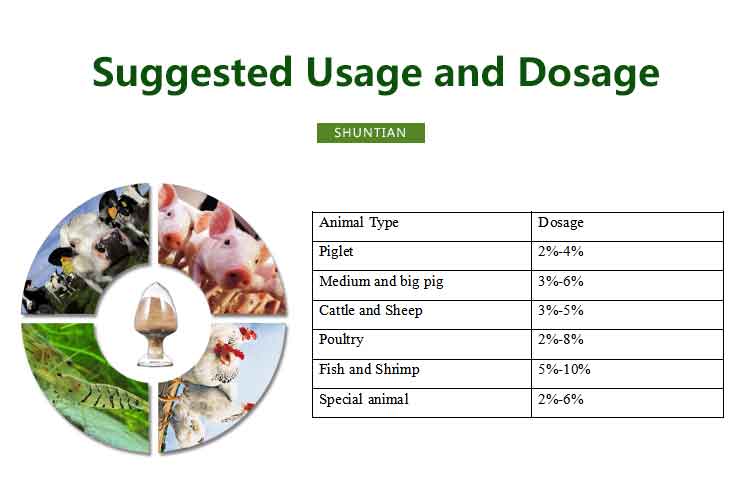 Suggested Usage and Dosage

SHUNTIAN

| Animal Type | Dosage |
|---|---|
| Piglet | 2%-4% |
| Medium and big pig | 3%-6% |
| Cattle and Sheep | 3%-5% |
| Poultry | 2%-8% |
| Fish and Shrimp | 5%-10% |
| Special animal | 2%-6% |